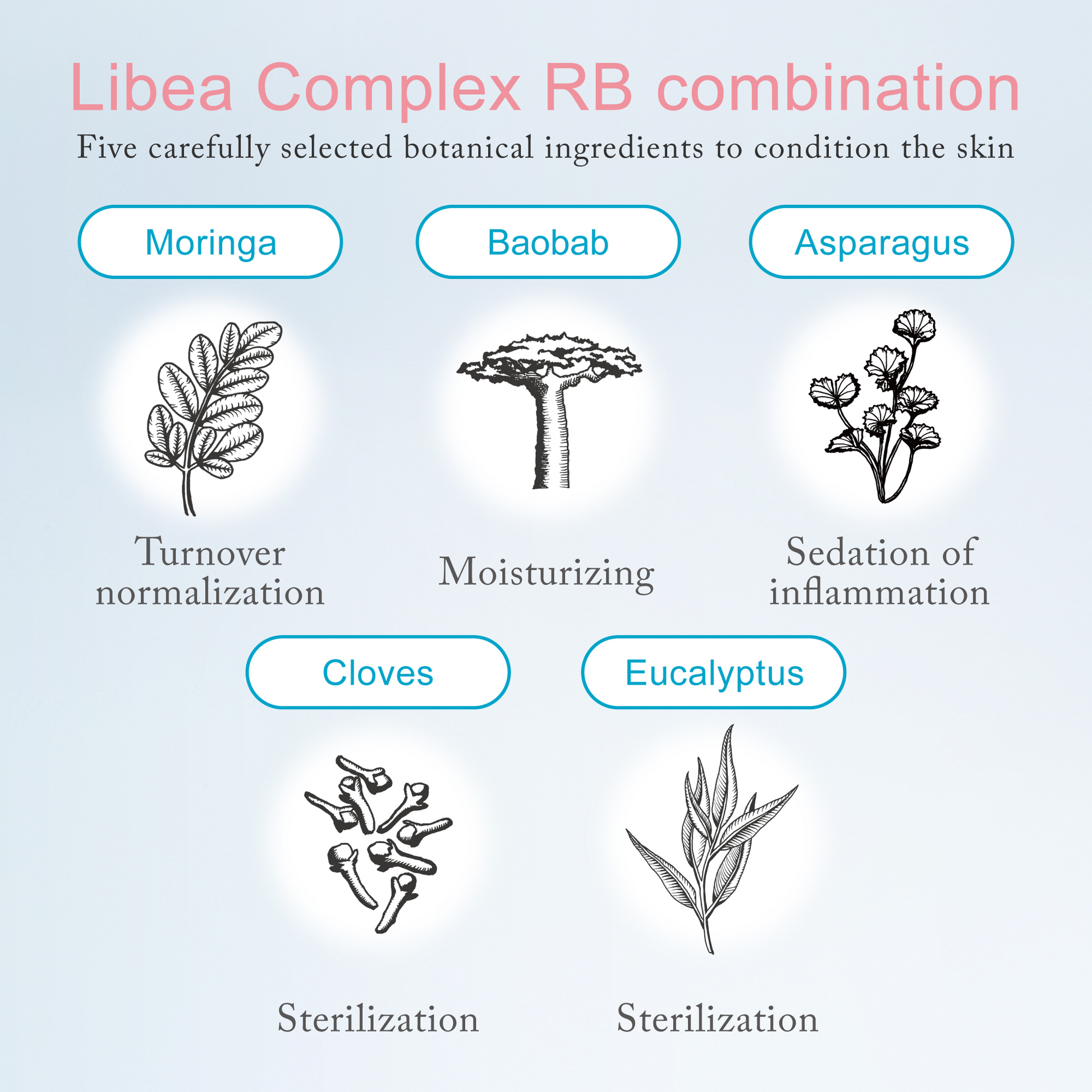 Libea Complex RB combination
Five carefully selected botanical ingredients to condition the skin

Moringa

Turnover normalization

Baobab

Moisturizing

Asparagus

Sedation of inflammation

Cloves

Sterilization

Eucalyptus

Sterilization